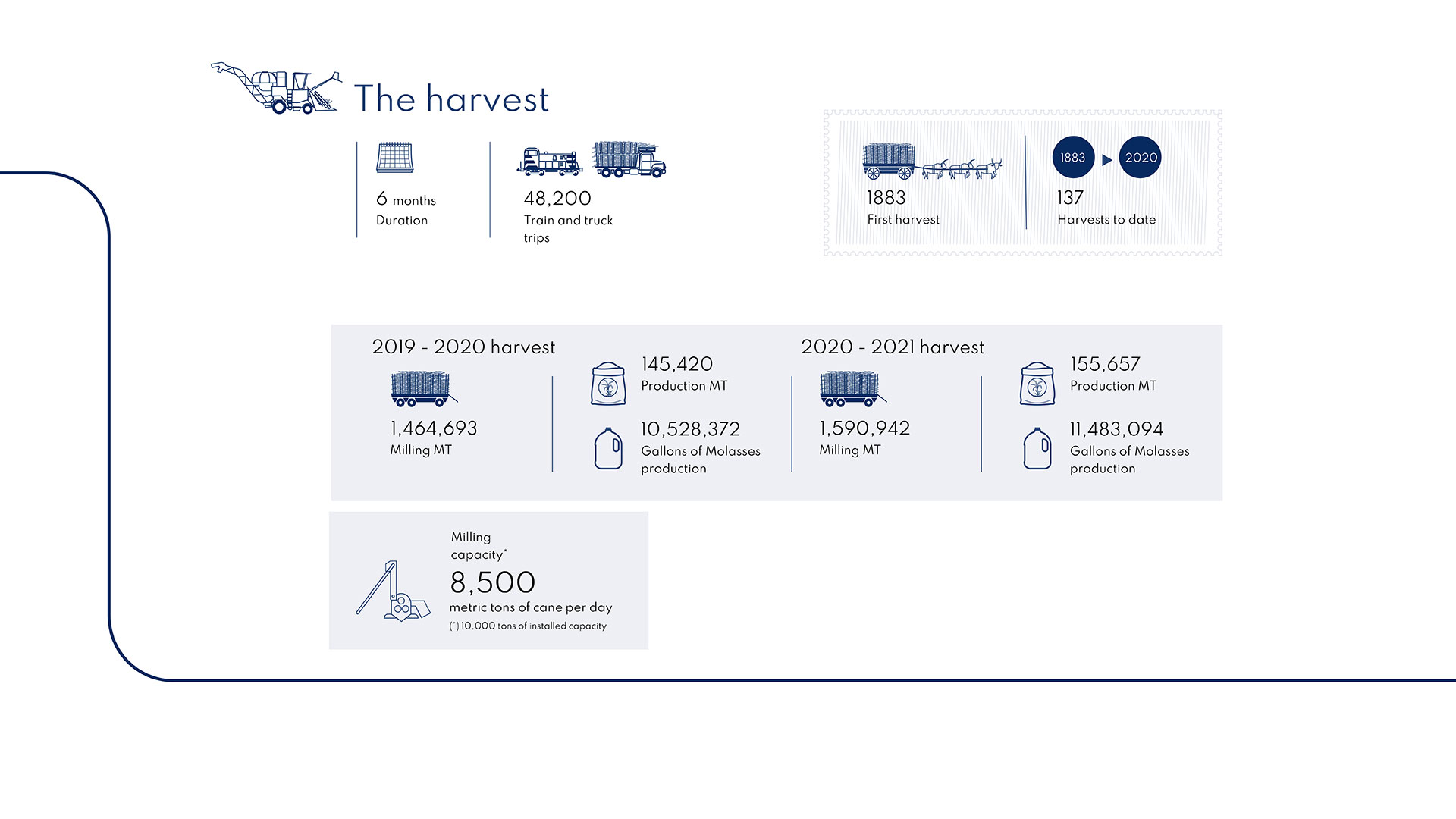 The harvest

6 months
Duration

48,200
Train and truck trips

1883
First harvest

1883 ▶ 2020

137
Harvests to date

2019 - 2020 harvest

1,464,693
Milling MT

145,420
Production MT

10,528,372
Gallons of Molasses production

2020 - 2021 harvest

1,590,942
Milling MT

155,657
Production MT

11,483,094
Gallons of Molasses production

Milling capacity*
8,500
metric tons of cane per day
(*) 10,000 tons of installed capacity